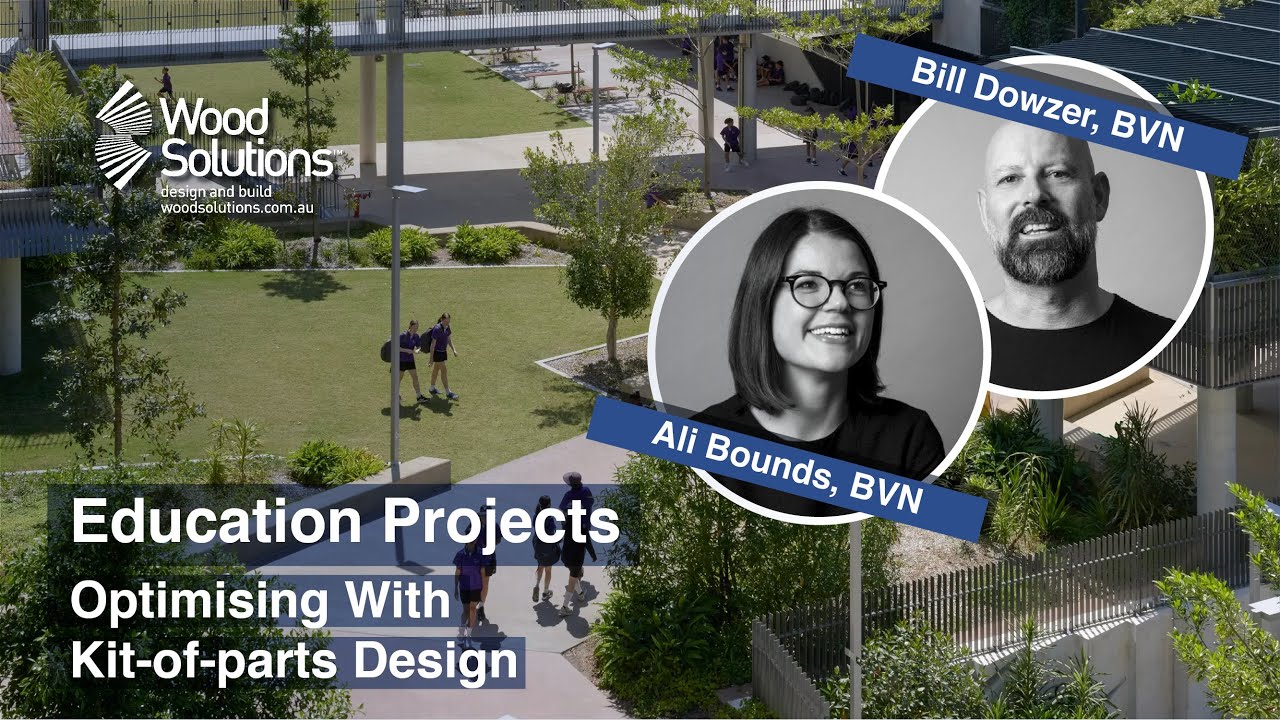 Wood Solutions™
design and build
woodsolutions.com.au

Bill Dowzer, BVN

Ali Bounds, BVN

Education Projects

Optimising With Kit-of-parts Design